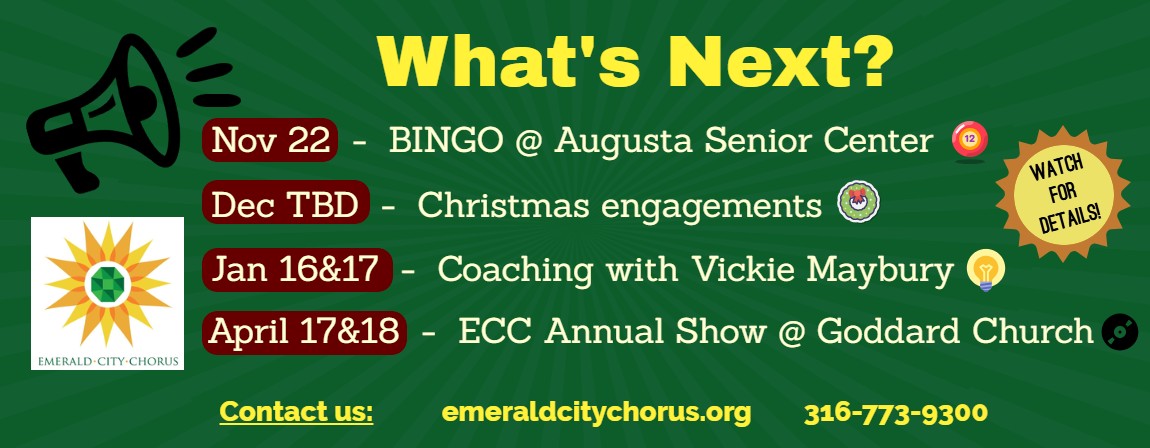 What's Next?

Nov 22 - BINGO @ Augusta Senior Center 12

Dec TBD - Christmas engagements

Jan 16&17 - Coaching with Vickie Maybury

April 17&18 - ECC Annual Show @ Goddard Church

WATCH FOR DETAILS!

EMERALD·CITY·CHORUS

Contact us: emeraldcitychorus.org 316-773-9300